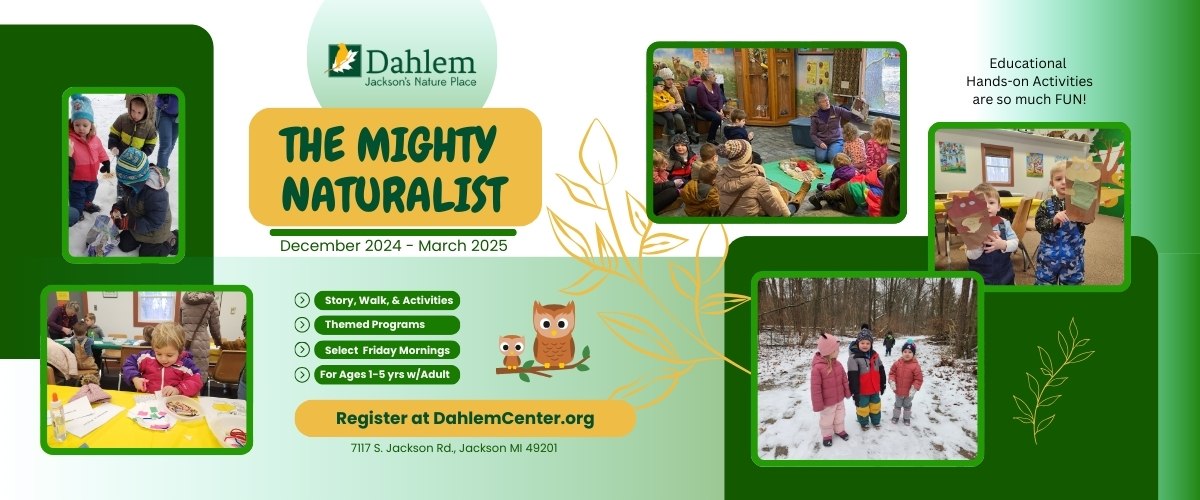 Dahlem
Jackson's Nature Place

THE MIGHTY NATURALIST

December 2024 - March 2025

Story, Walk, & Activities
Themed Programs
Select Friday Mornings
For Ages 1-5 yrs w/Adult

Register at DahlemCenter.org

7117 S. Jackson Rd., Jackson MI 49201

Educational Hands-on Activities are so much FUN!